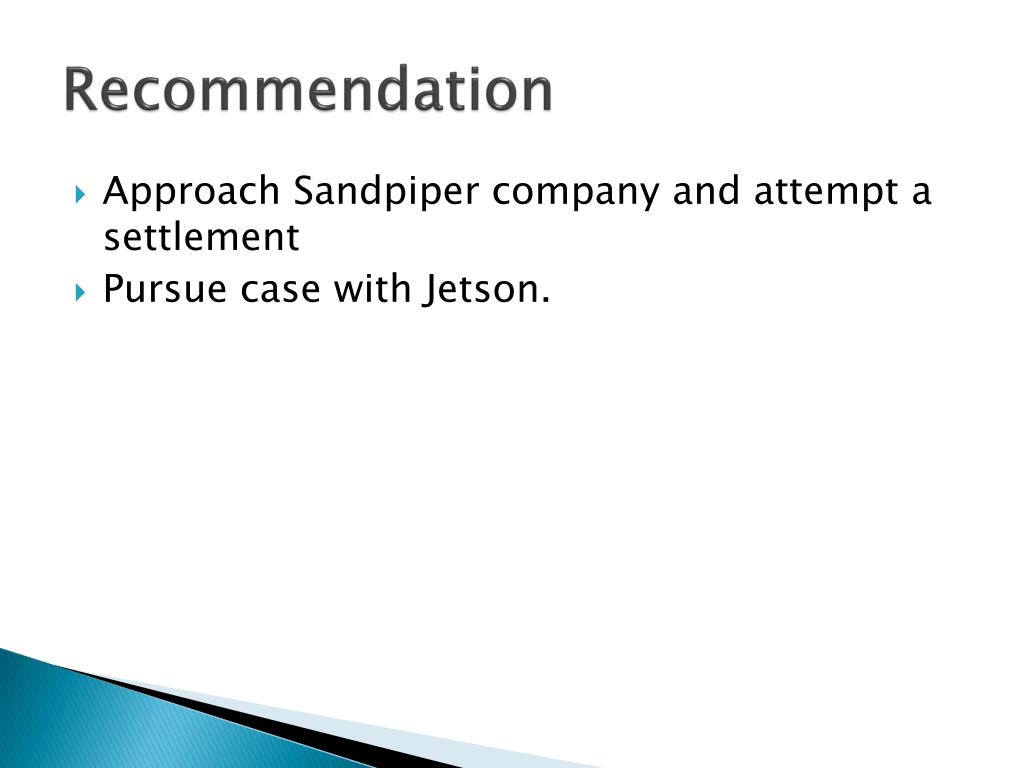 Recommendation

Approach Sandpiper company and attempt a settlement

Pursue case with Jetson.